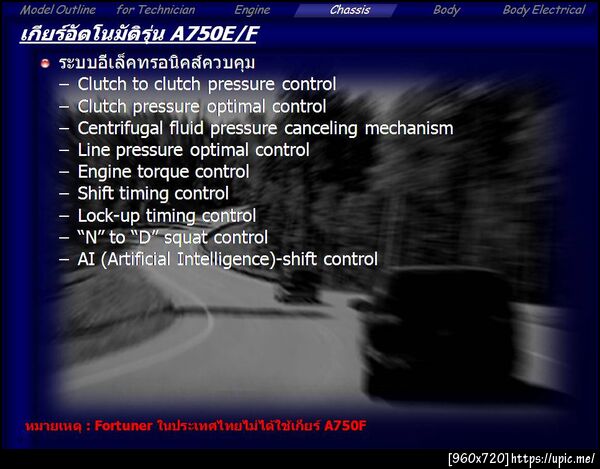 Model Outline for Technician Engine Chassis Body Body Electrical

เกียร์อัตโนมัติรุ่น A750E/F

ระบบอีเล็คทรอนิคส์ควบคุม
– Clutch to clutch pressure control
– Clutch pressure optimal control
– Centrifugal fluid pressure canceling mechanism
– Line pressure optimal control
– Engine torque control
– Shift timing control
– Lock-up timing control
– “N” to “D” squat control
– AI (Artificial Intelligence)-shift control

หมายเหตุ : Fortuner ในประเทศไทยไม่ได้ใช้เกียร์ A750F

[960x720] https://upic.me/